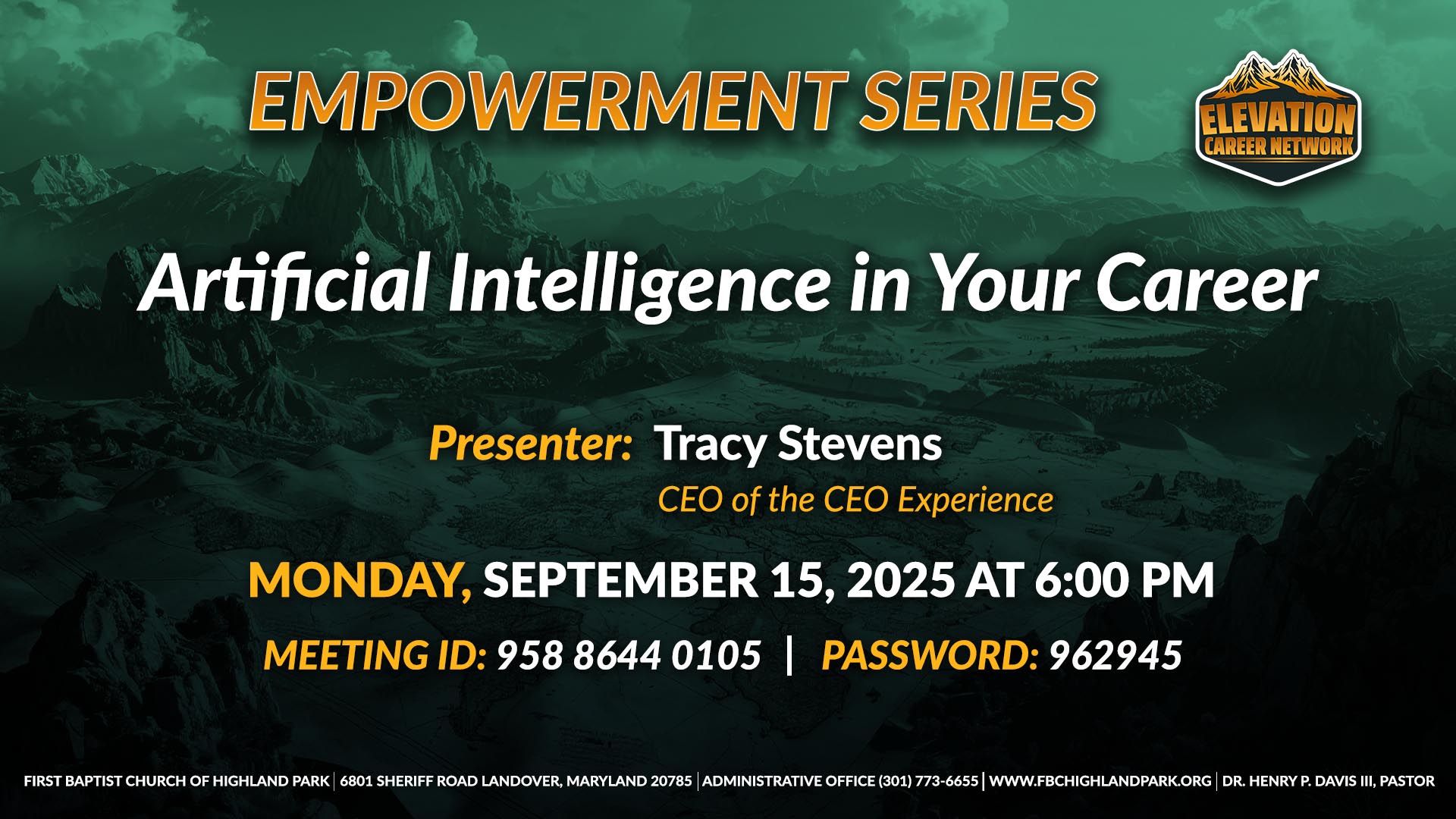 EMPOWERMENT SERIES

ELEVATION
CAREER NETWORK

Artificial Intelligence in Your Career

Presenter: Tracy Stevens
CEO of the CEO Experience

MONDAY, SEPTEMBER 15, 2025 AT 6:00 PM

MEETING ID: 958 8644 0105 | PASSWORD: 962945

FIRST BAPTIST CHURCH OF HIGHLAND PARK | 6801 SHERIFF ROAD LANDOVER, MARYLAND 20785 | ADMINISTRATIVE OFFICE (301) 773-6655 | WWW.FBCHIGHLANDPARK.ORG | DR. HENRY P. DAVIS III, PASTOR